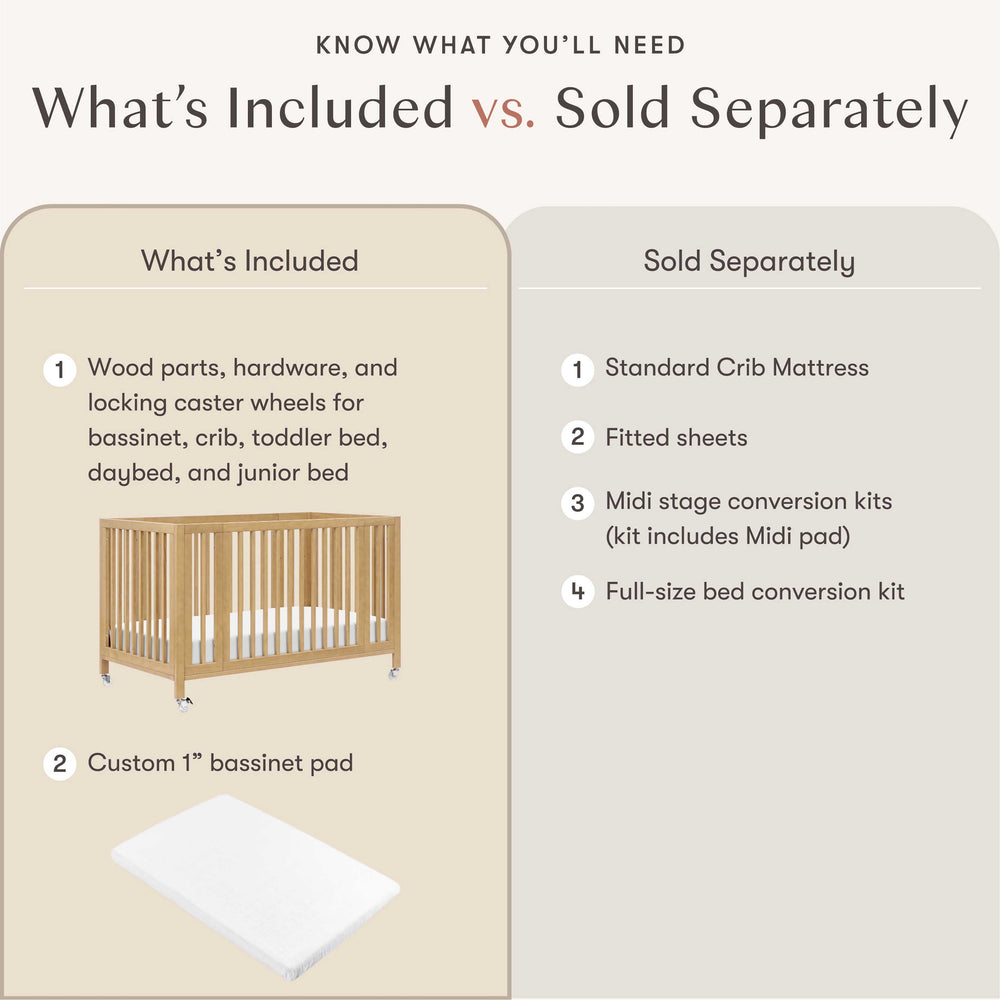 KNOW WHAT YOU'LL NEED

What's Included vs. Sold Separately

What's Included

1 Wood parts, hardware, and locking caster wheels for bassinet, crib, toddler bed, daybed, and junior bed

2 Custom 1" bassinet pad

Sold Separately

1 Standard Crib Mattress

2 Fitted sheets

3 Midi stage conversion kits (kit includes Midi pad)

4 Full-size bed conversion kit